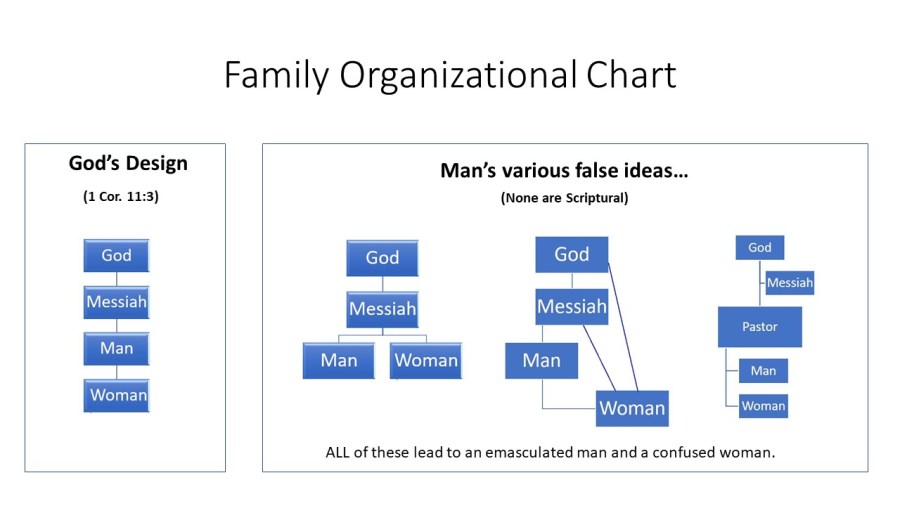 Family Organizational Chart

God's Design

(1 Cor. 11:3)

God

Messiah

Man

Woman

Man's various false ideas…

(None are Scriptural)

God

Messiah

Man

Woman

God

Messiah

Man

Woman

God

Messiah

Pastor

Man

Woman

ALL of these lead to an emasculated man and a confused woman.